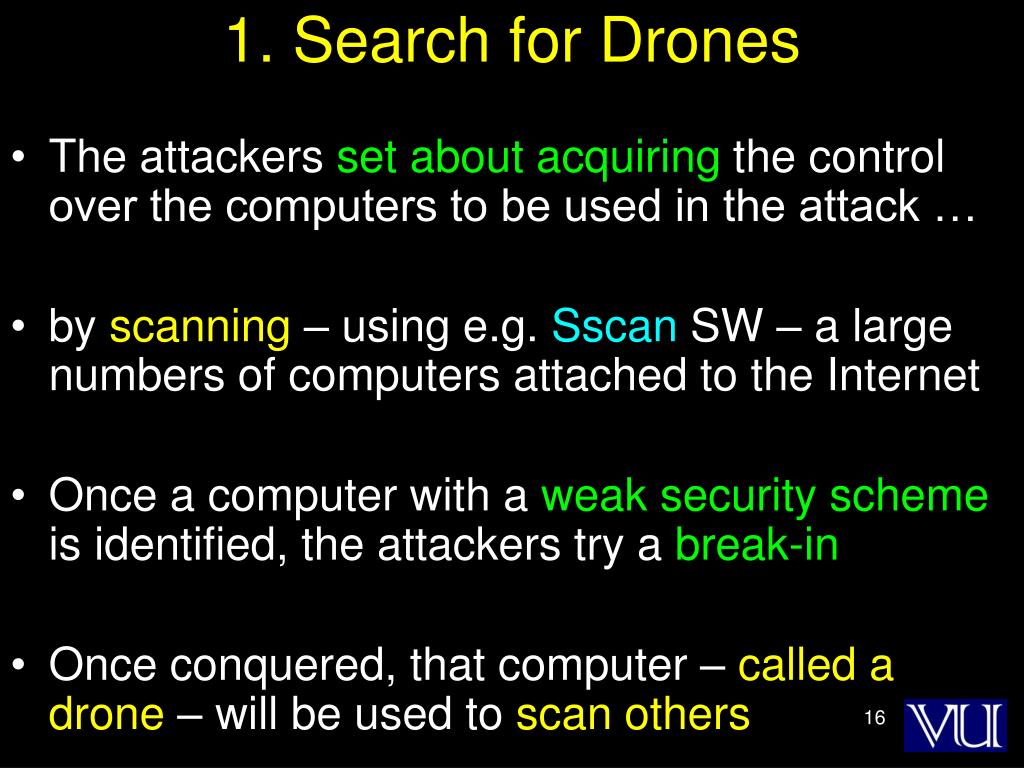 1. Search for Drones

• The attackers set about acquiring the control over the computers to be used in the attack …

• by scanning – using e.g. Sscan SW – a large numbers of computers attached to the Internet

• Once a computer with a weak security scheme is identified, the attackers try a break-in

• Once conquered, that computer – called a drone – will be used to scan others

16

VU